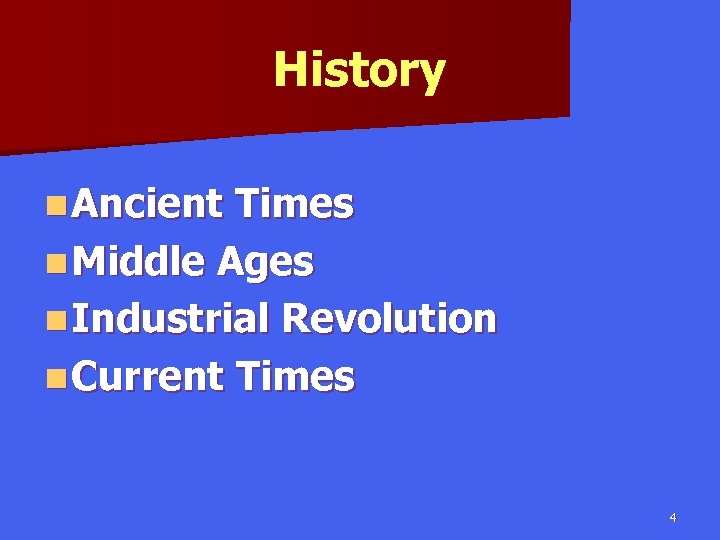 History

Ancient Times
Middle Ages
Industrial Revolution
Current Times

4